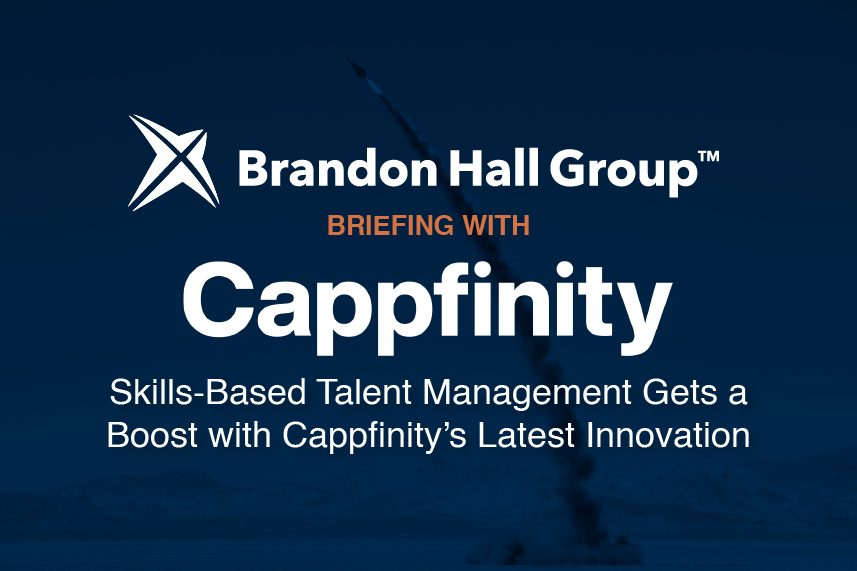 Brandon Hall Group™

BRIEFING WITH

Cappfinity

Skills-Based Talent Management Gets a Boost with Cappfinity's Latest Innovation